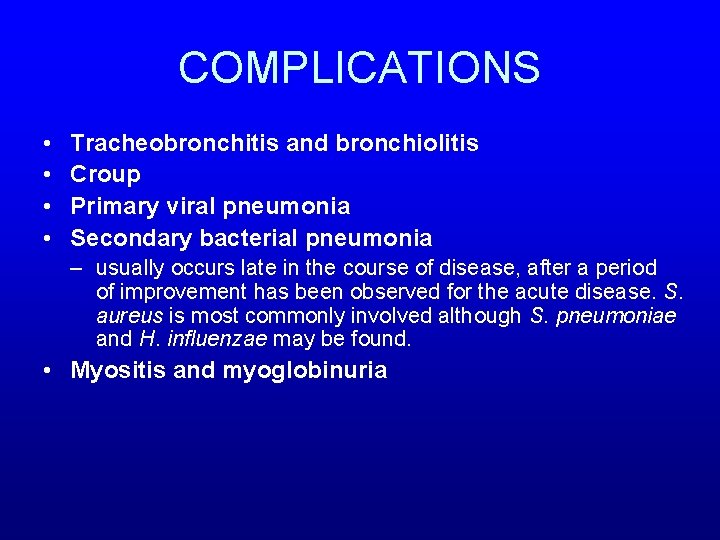 COMPLICATIONS

• Tracheobronchitis and bronchiolitis
• Croup
• Primary viral pneumonia
• Secondary bacterial pneumonia
– usually occurs late in the course of disease, after a period of improvement has been observed for the acute disease. S. aureus is most commonly involved although S. pneumoniae and H. influenzae may be found.
• Myositis and myoglobinuria